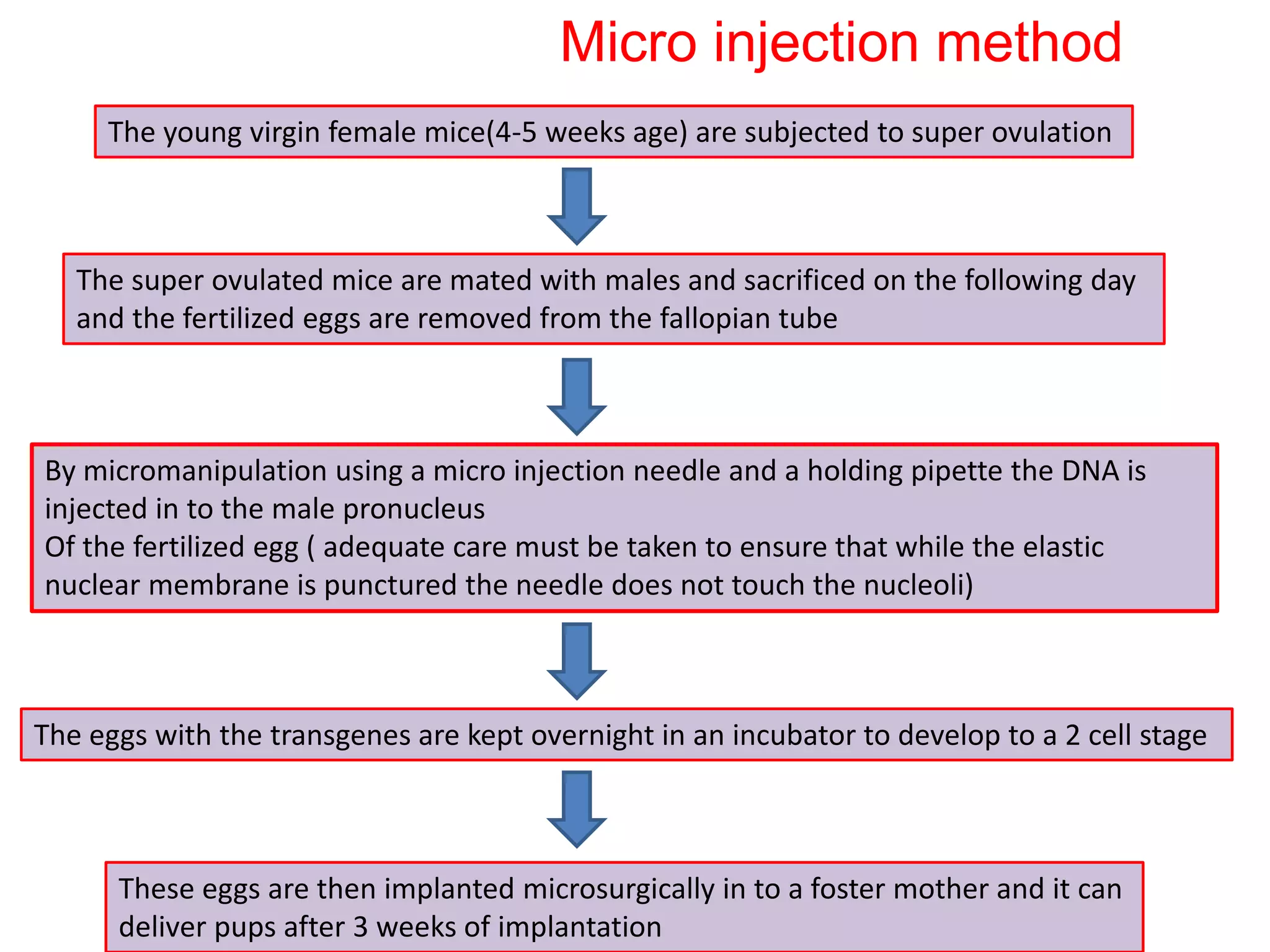 Micro injection method

The young virgin female mice(4-5 weeks age) are subjected to super ovulation

The super ovulated mice are mated with males and sacrificed on the following day and the fertilized eggs are removed from the fallopian tube

By micromanipulation using a micro injection needle and a holding pipette the DNA is injected in to the male pronucleus
Of the fertilized egg ( adequate care must be taken to ensure that while the elastic nuclear membrane is punctured the needle does not touch the nucleoli)

The eggs with the transgenes are kept overnight in an incubator to develop to a 2 cell stage

These eggs are then implanted microsurgically in to a foster mother and it can deliver pups after 3 weeks of implantation